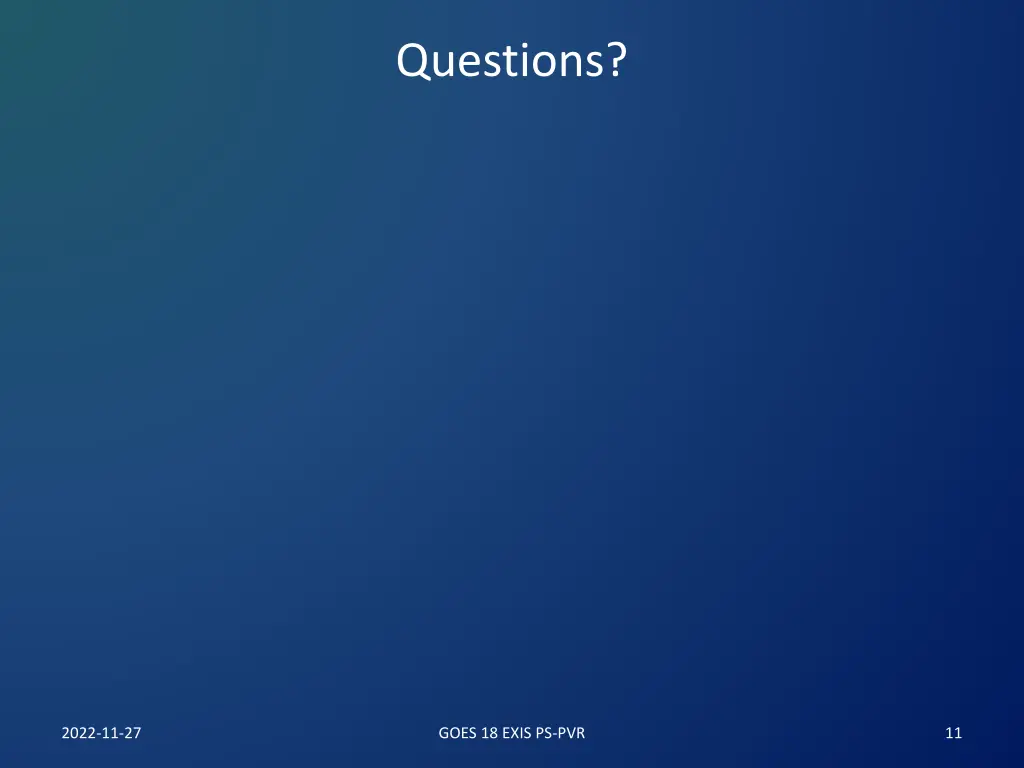 Questions?

2022-11-27

GOES 18 EXIS PS-PVR

11